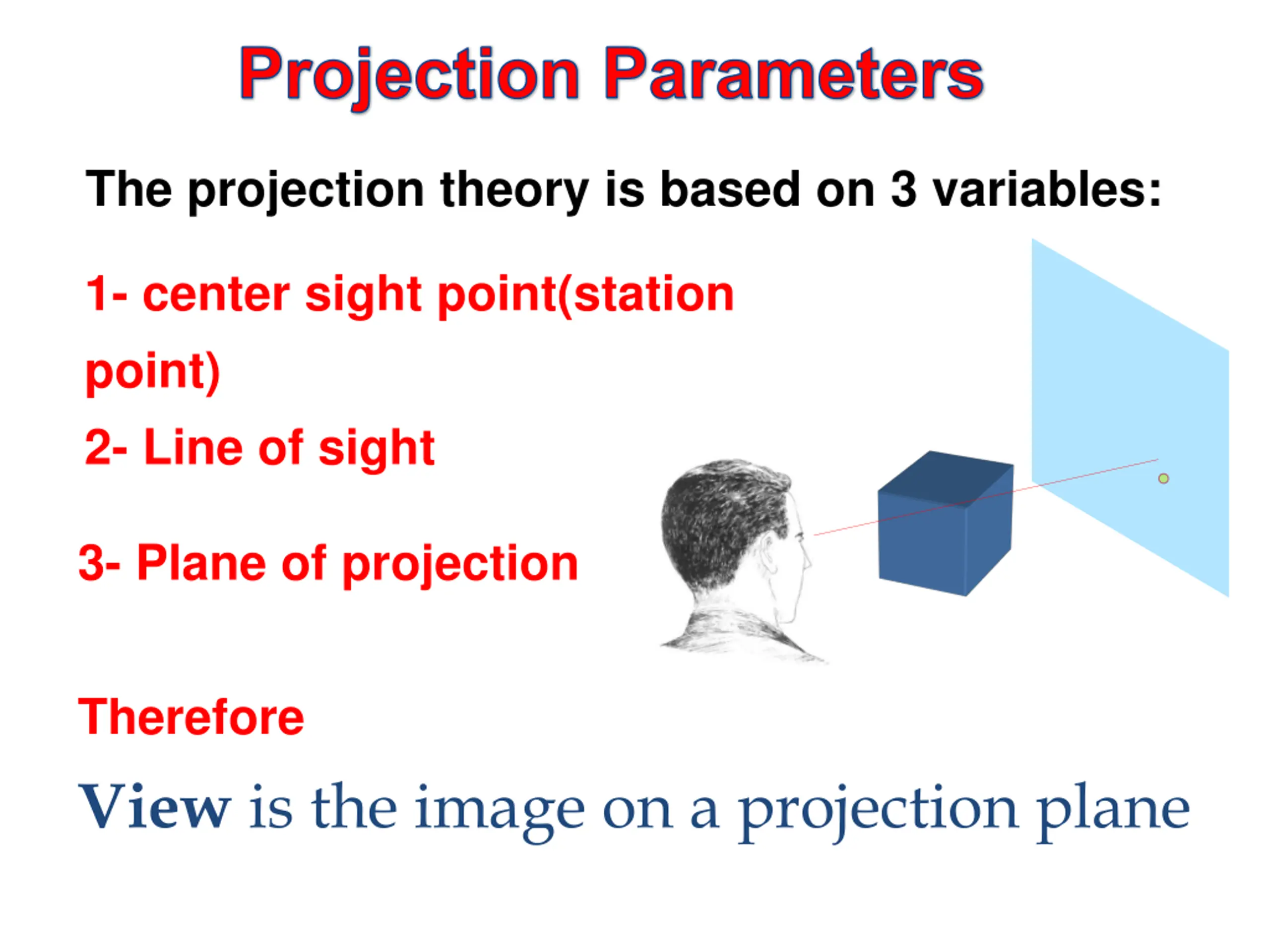 Projection Parameters

The projection theory is based on 3 variables:

1- center sight point(station point)

2- Line of sight

3- Plane of projection

Therefore

View is the image on a projection plane